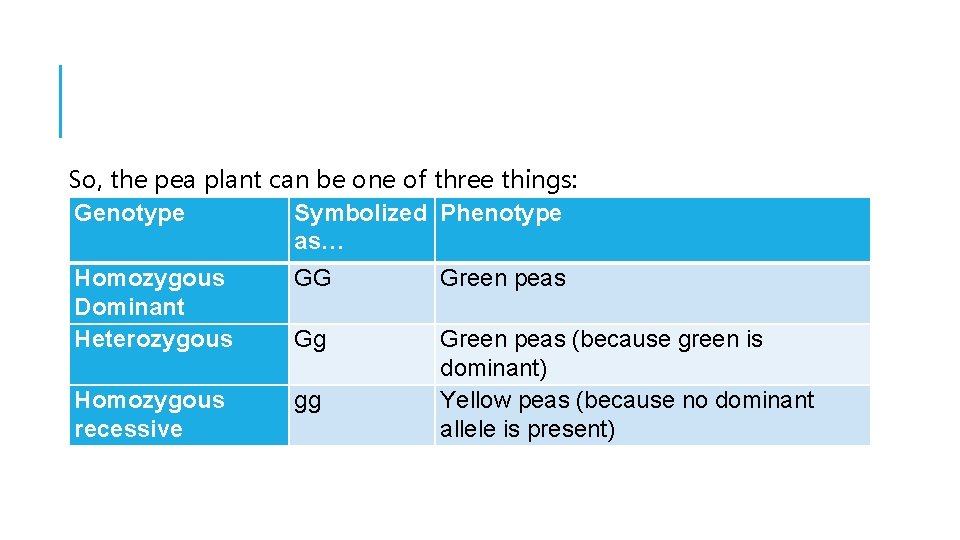 So, the pea plant can be one of three things:

| Genotype | Symbolized as… | Phenotype |
|---|---|---|
| Homozygous Dominant | GG | Green peas |
| Heterozygous | Gg | Green peas (because green is dominant) |
| Homozygous recessive | gg | Yellow peas (because no dominant allele is present) |